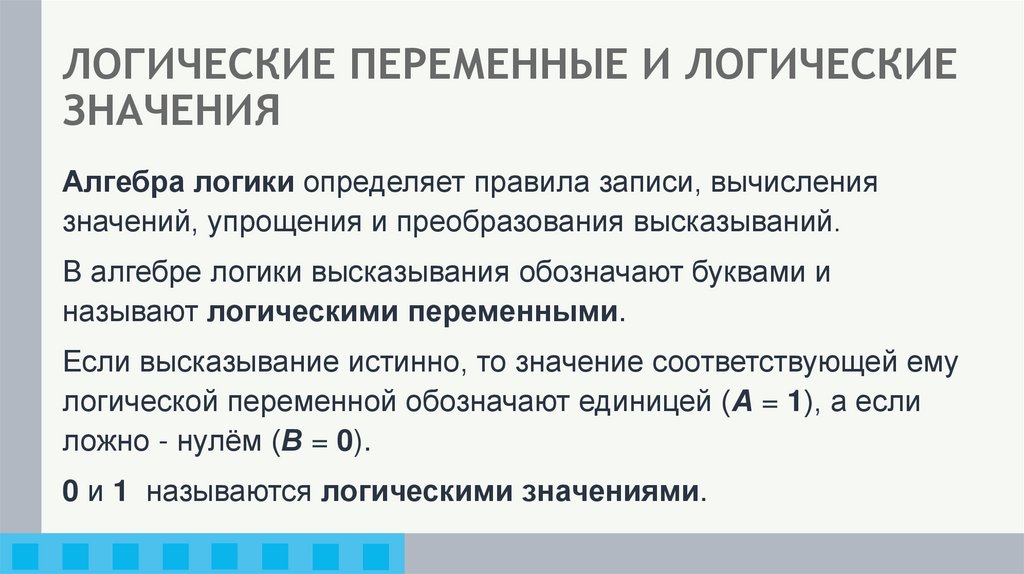 ЛОГИЧЕСКИЕ ПЕРЕМЕННЫЕ И ЛОГИЧЕСКИЕ ЗНАЧЕНИЯ

Алгебра логики определяет правила записи, вычисления значений, упрощения и преобразования высказываний.

В алгебре логики высказывания обозначают буквами и называют логическими переменными.

Если высказывание истинно, то значение соответствующей ему логической переменной обозначают единицей ($A = 1$), а если ложно - нулём ($B = 0$).

0 и 1 называются логическими значениями.